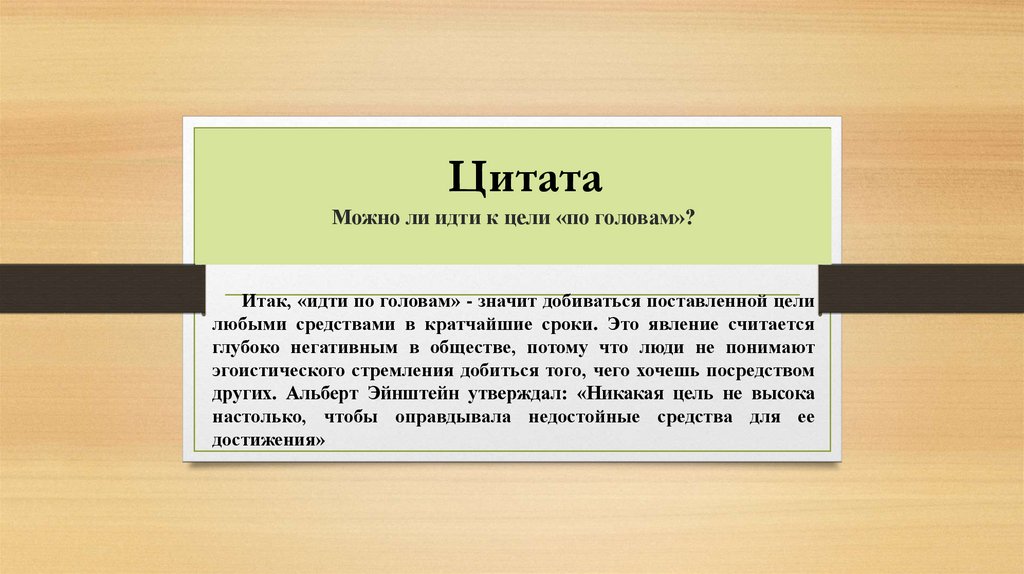 Цитата

Можно ли идти к цели «по головам»?

Итак, «идти по головам» - значит добиваться поставленной цели любыми средствами в кратчайшие сроки. Это явление считается глубоко негативным в обществе, потому что люди не понимают эгоистического стремления добиться того, чего хочешь посредством других. Альберт Эйнштейн утверждал: «Никакая цель не высока настолько, чтобы оправдывала недостойные средства для ее достижения»